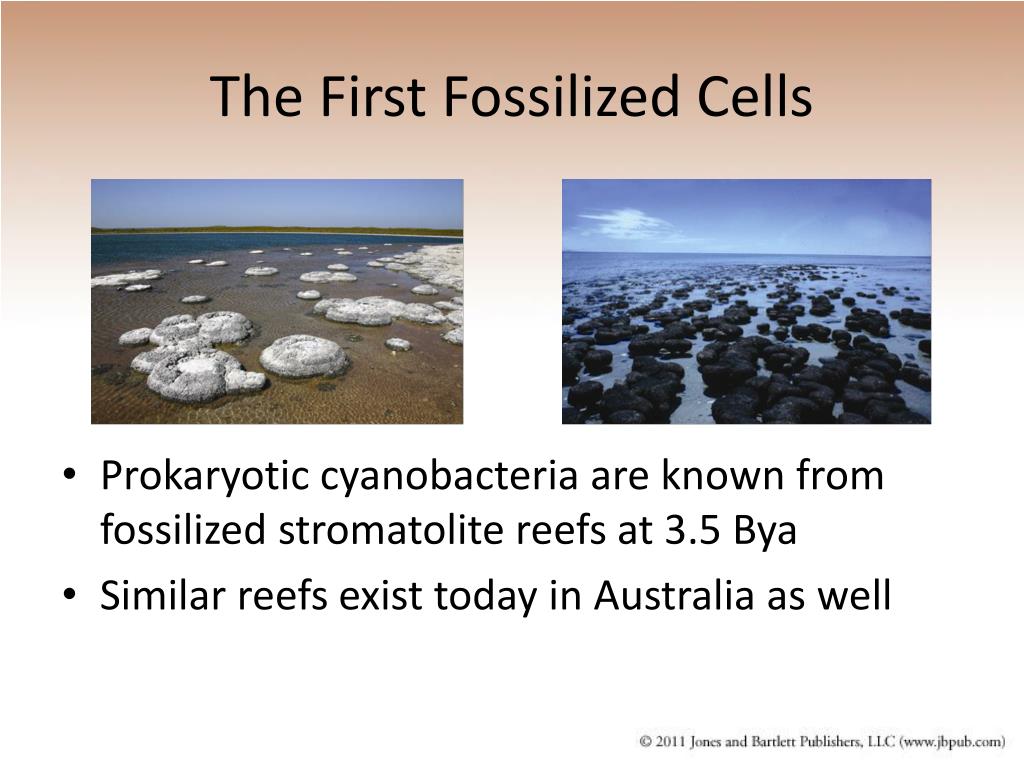 The First Fossilized Cells

• Prokaryotic cyanobacteria are known from fossilized stromatolite reefs at 3.5 Bya
• Similar reefs exist today in Australia as well

© 2011 Jones and Bartlett Publishers, LLC (www.jbpub.com)